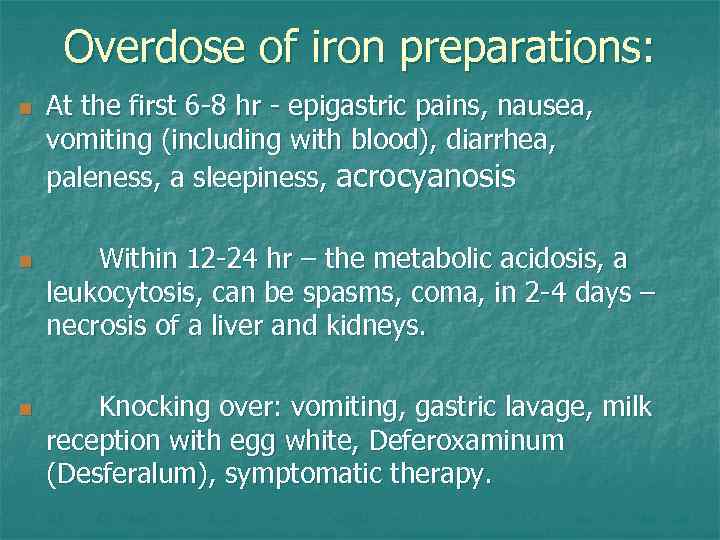 Overdose of iron preparations:

At the first 6-8 hr - epigastric pains, nausea, vomiting (including with blood), diarrhea, paleness, a sleepiness, acrocyanosis

Within 12-24 hr – the metabolic acidosis, a leukocytosis, can be spasms, coma, in 2-4 days – necrosis of a liver and kidneys.

Knocking over: vomiting, gastric lavage, milk reception with egg white, Deferoxaminum (Desferalum), symptomatic therapy.